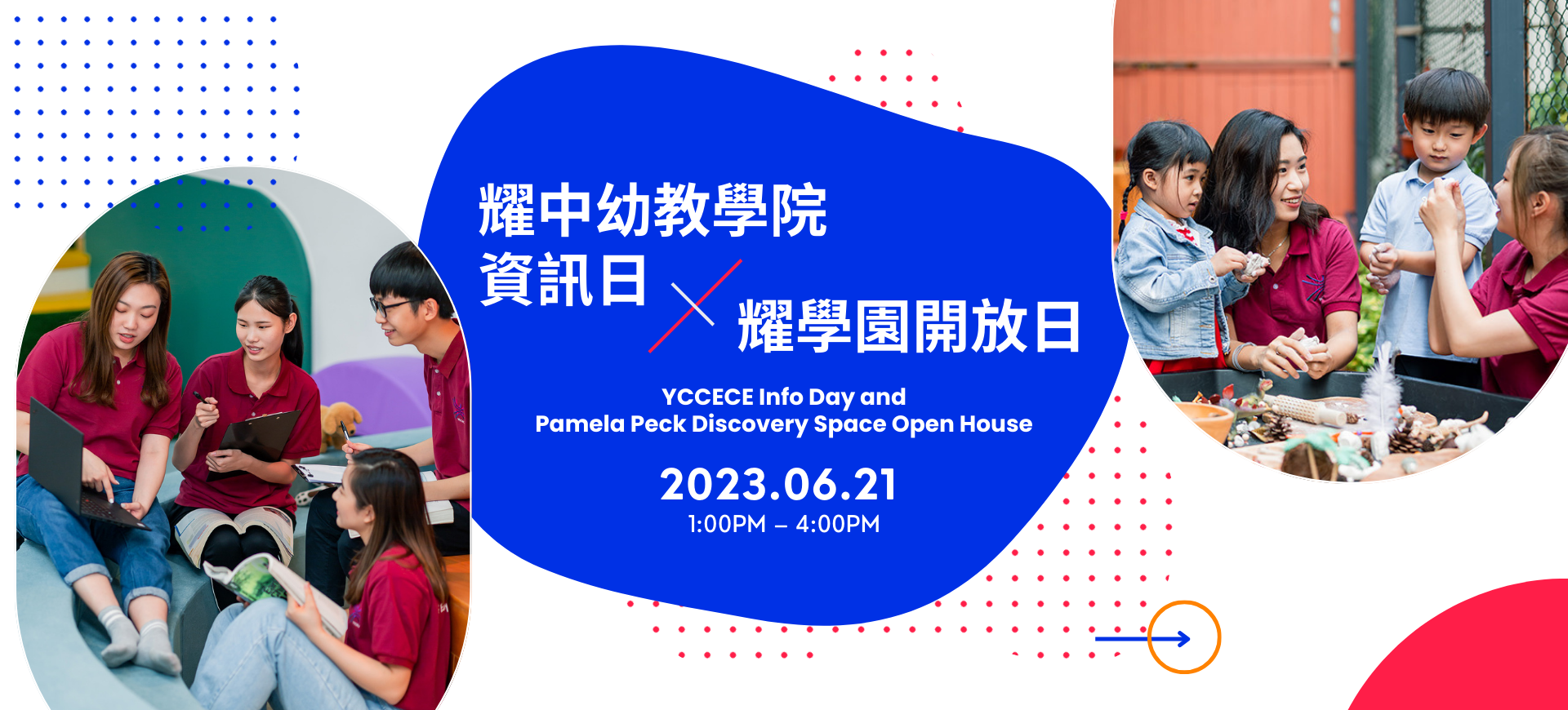 耀中幼教學院
資訊日 × 耀學園開放日

YCCECE Info Day and
Pamela Peck Discovery Space Open House

2023.06.21
1:00PM – 4:00PM